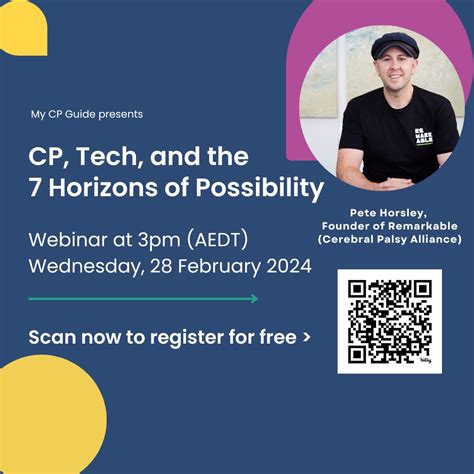 My CP Guide presents

CP, Tech, and the 7 Horizons of Possibility

Webinar at 3pm (AEDT)
Wednesday, 28 February 2024

Scan now to register for free >

RE MARK ABLE

Pete Horsley,
Founder of Remarkable
(Cerebral Palsy Alliance)

bitly